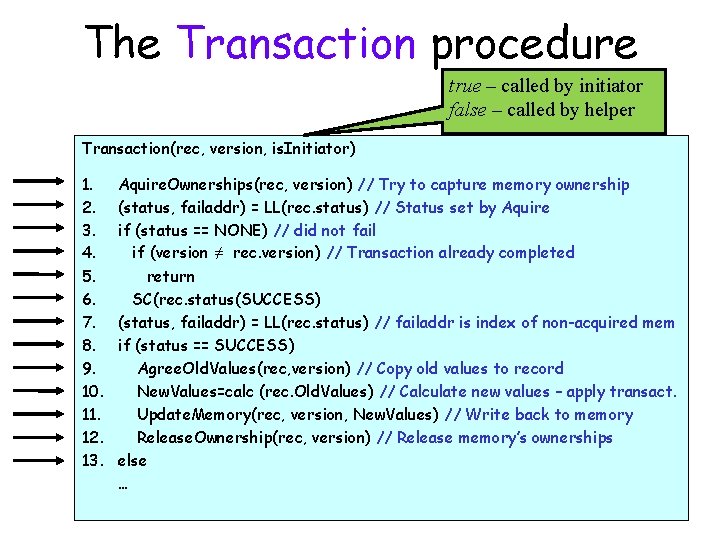 The Transaction procedure

true – called by initiator
false – called by helper

Transaction(rec, version, isInitiator)

1. AquireOwnerships(rec, version) // Try to capture memory ownership
2. (status, failaddr) = LL(rec.status) // Status set by Aquire
3. if (status == NONE) // did not fail
4. if (version $\neq$ rec.version) // Transaction already completed
5. return
6. SC(rec.status(SUCCESS)
7. (status, failaddr) = LL(rec.status) // failaddr is index of non-acquired mem
8. if (status == SUCCESS)
9. AgreeOldValues(rec,version) // Copy old values to record
10. NewValues=calc (rec.OldValues) // Calculate new values – apply transact.
11. UpdateMemory(rec, version, NewValues) // Write back to memory
12. ReleaseOwnership(rec, version) // Release memory's ownerships
13. else
…